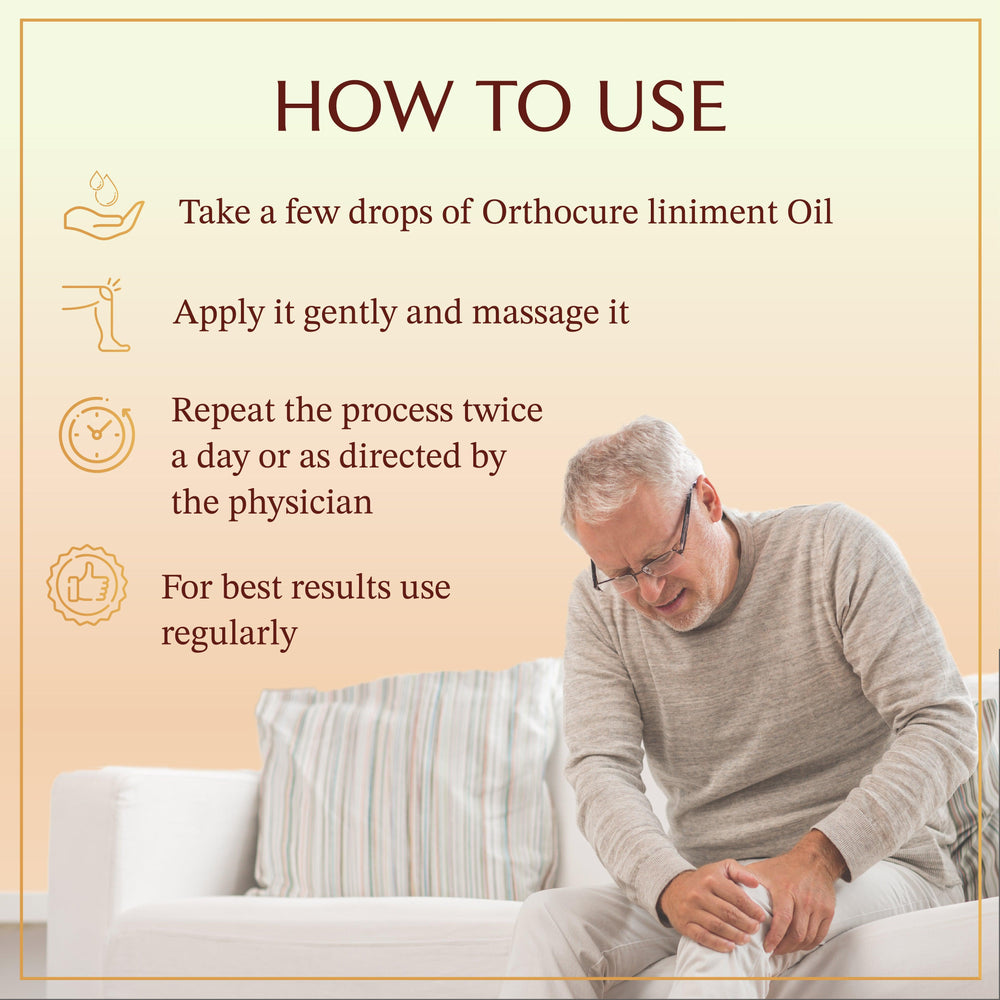 HOW TO USE

Take a few drops of Orthocure liniment Oil

Apply it gently and massage it

Repeat the process twice a day or as directed by the physician

For best results use regularly